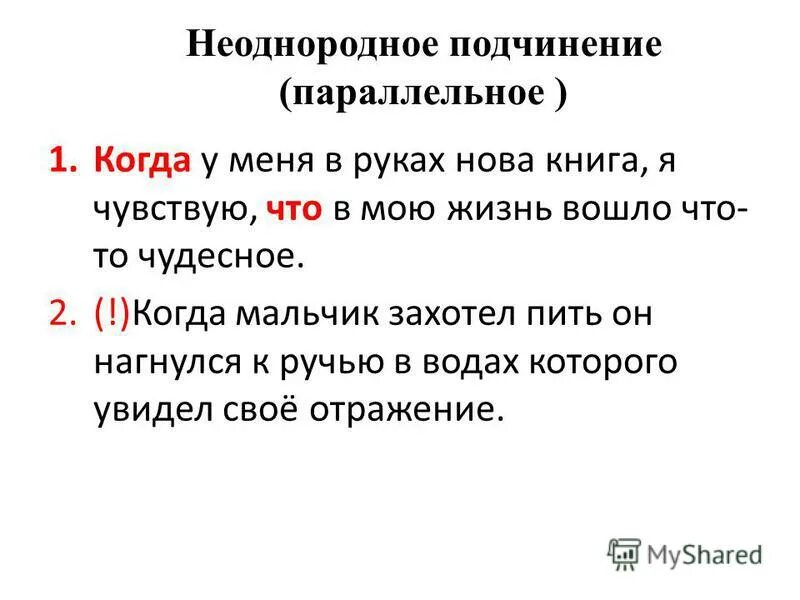 Неоднородное подчинение (параллельное )

1. Когда у меня в руках нова книга, я чувствую, что в мою жизнь вошло что-то чудесное.

2. (!)Когда мальчик захотел пить он нагнулся к ручью в водах которого увидел своё отражение.

MyShared